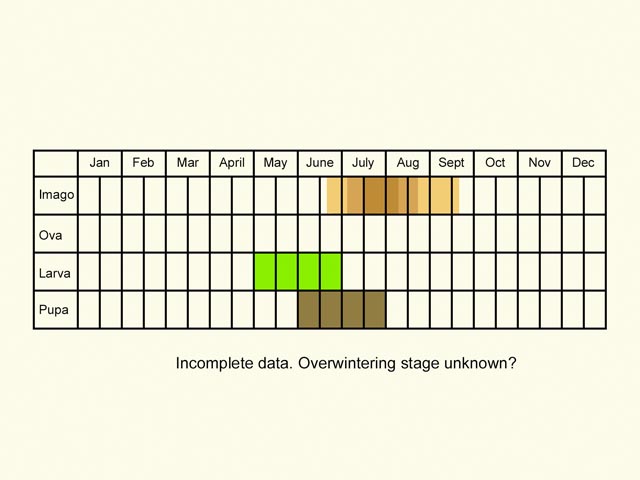 |  | Jan | Feb | Mar | April | May | June | July | Aug | Sept | Oct | Nov | Dec |
|---|---|---|---|---|---|---|---|---|---|---|---|---|
| Imago |  |  |  |  |  |  |  |  |  |  |  |  |
| Ova |  |  |  |  |  |  |  |  |  |  |  |  |
| Larva |  |  |  |  |  |  |  |  |  |  |  |  |
| Pupa |  |  |  |  |  |  |  |  |  |  |  |  |

Incomplete data. Overwintering stage unknown?